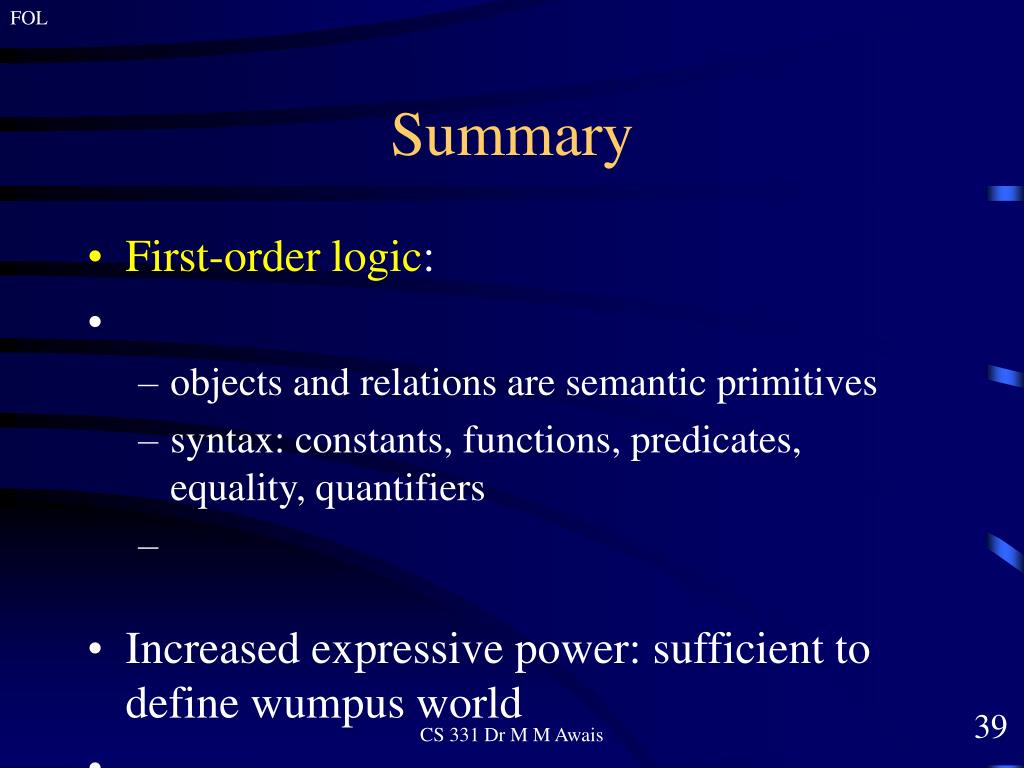 FOL

Summary

• First-order logic:
•
– objects and relations are semantic primitives
– syntax: constants, functions, predicates, equality, quantifiers
–

• Increased expressive power: sufficient to define wumpus world
•

CS 331 Dr M M Awais

39